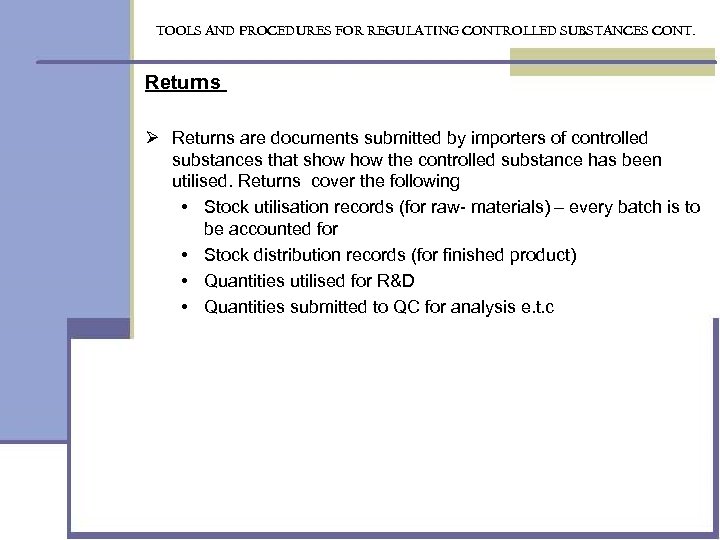 TOOLS AND PROCEDURES FOR REGULATING CONTROLLED SUBSTANCES CONT.

Returns

➢ Returns are documents submitted by importers of controlled substances that show how the controlled substance has been utilised. Returns cover the following

• Stock utilisation records (for raw- materials) – every batch is to be accounted for

• Stock distribution records (for finished product)

• Quantities utilised for R&D

• Quantities submitted to QC for analysis e.t.c